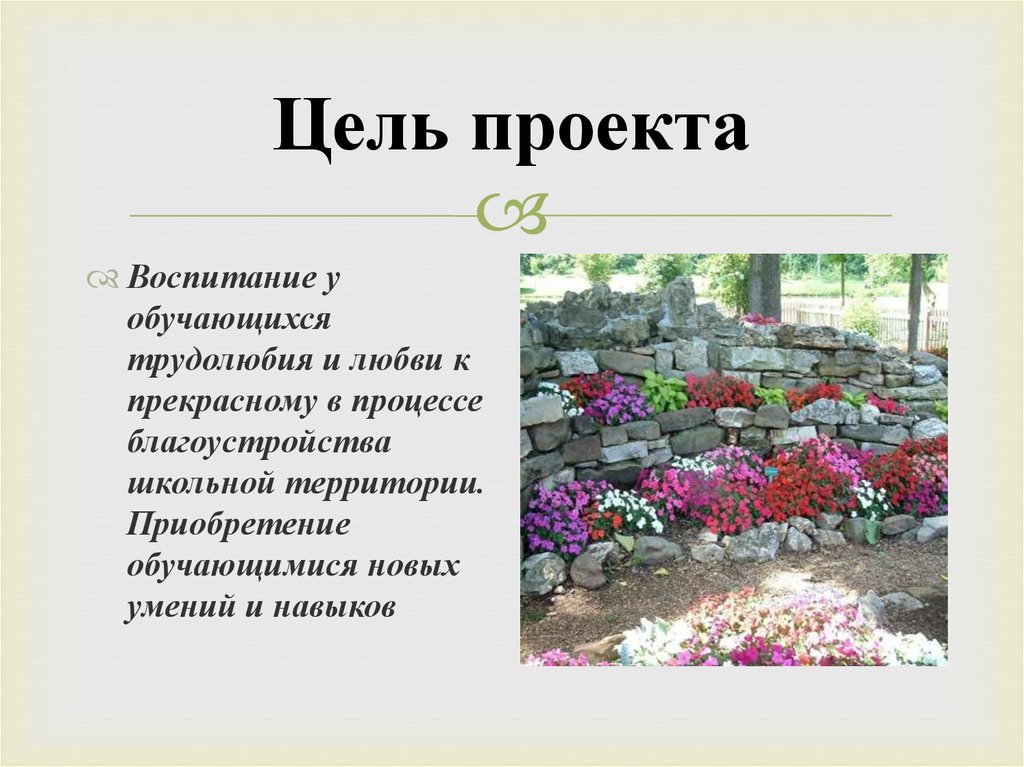 Цель проекта

Воспитание у обучающихся трудолюбия и любви к прекрасному в процессе благоустройства школьной территории. Приобретение обучающимися новых умений и навыков